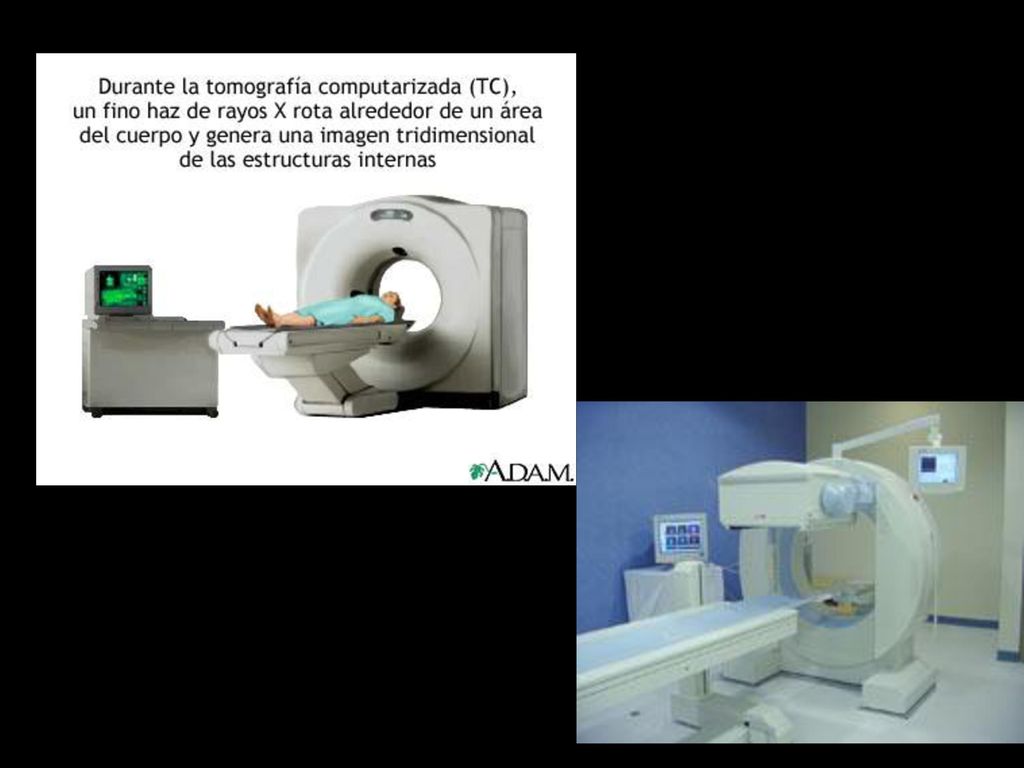 Durante la tomografía computarizada (TC), un fino haz de rayos X rota alrededor de un área del cuerpo y genera una imagen tridimensional de las estructuras internas

A.D.A.M.